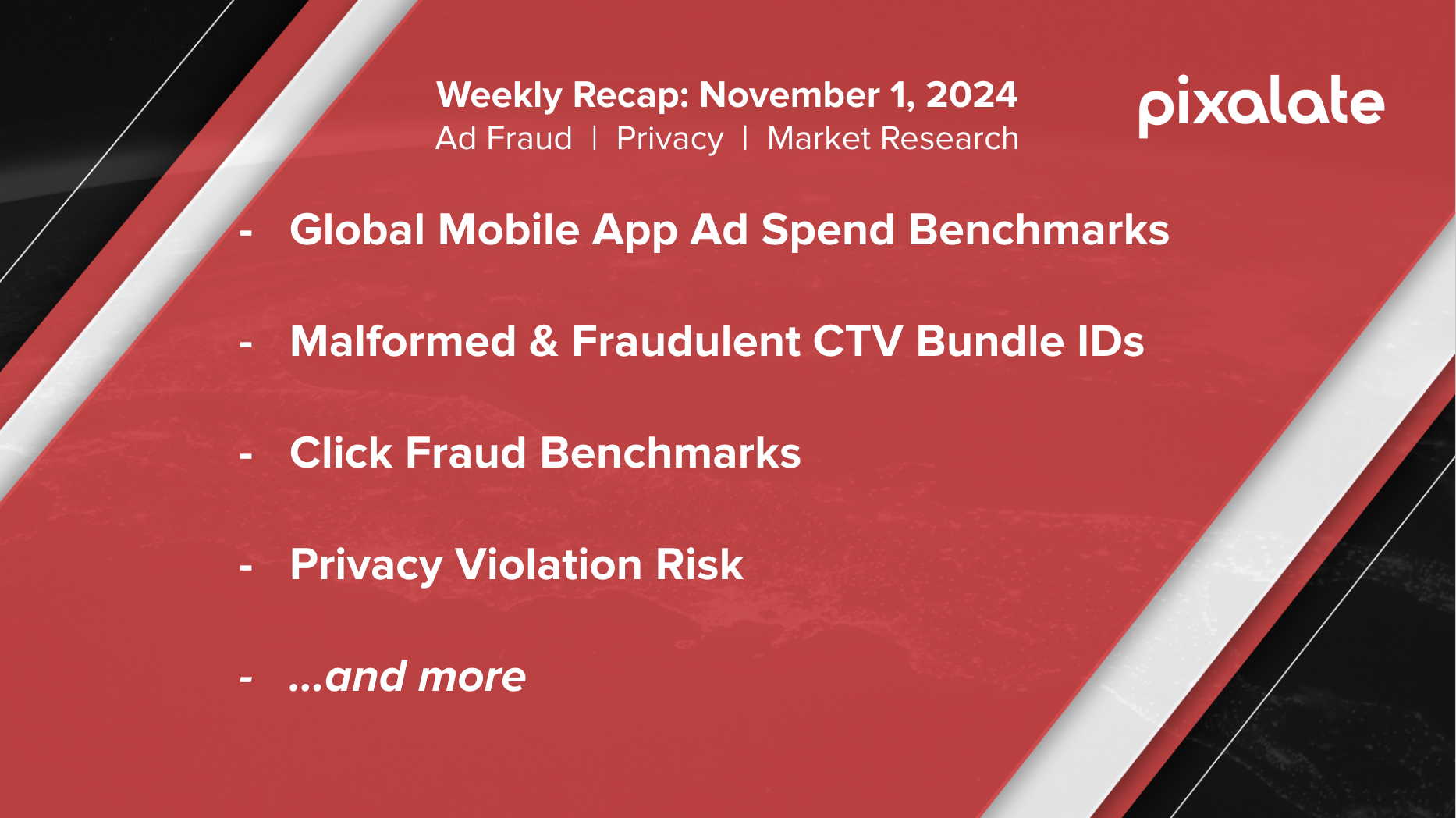 Weekly Recap: November 1, 2024
Ad Fraud | Privacy | Market Research

pixalate

- Global Mobile App Ad Spend Benchmarks

- Malformed & Fraudulent CTV Bundle IDs

- Click Fraud Benchmarks

- Privacy Violation Risk

- ...and more